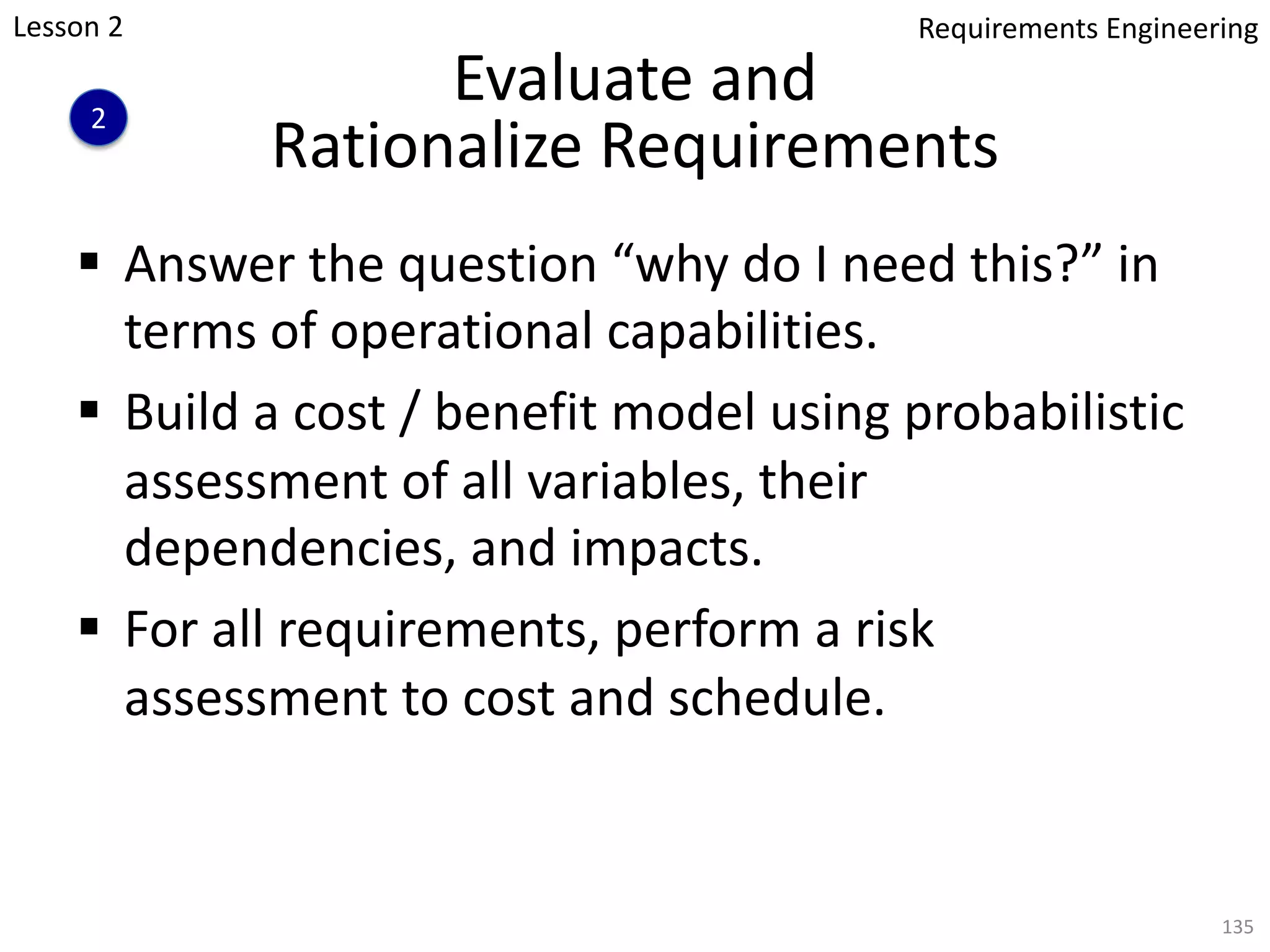 Lesson 2

Requirements Engineering

2

Evaluate and Rationalize Requirements

▪ Answer the question “why do I need this?” in terms of operational capabilities.

▪ Build a cost / benefit model using probabilistic assessment of all variables, their dependencies, and impacts.

▪ For all requirements, perform a risk assessment to cost and schedule.

135